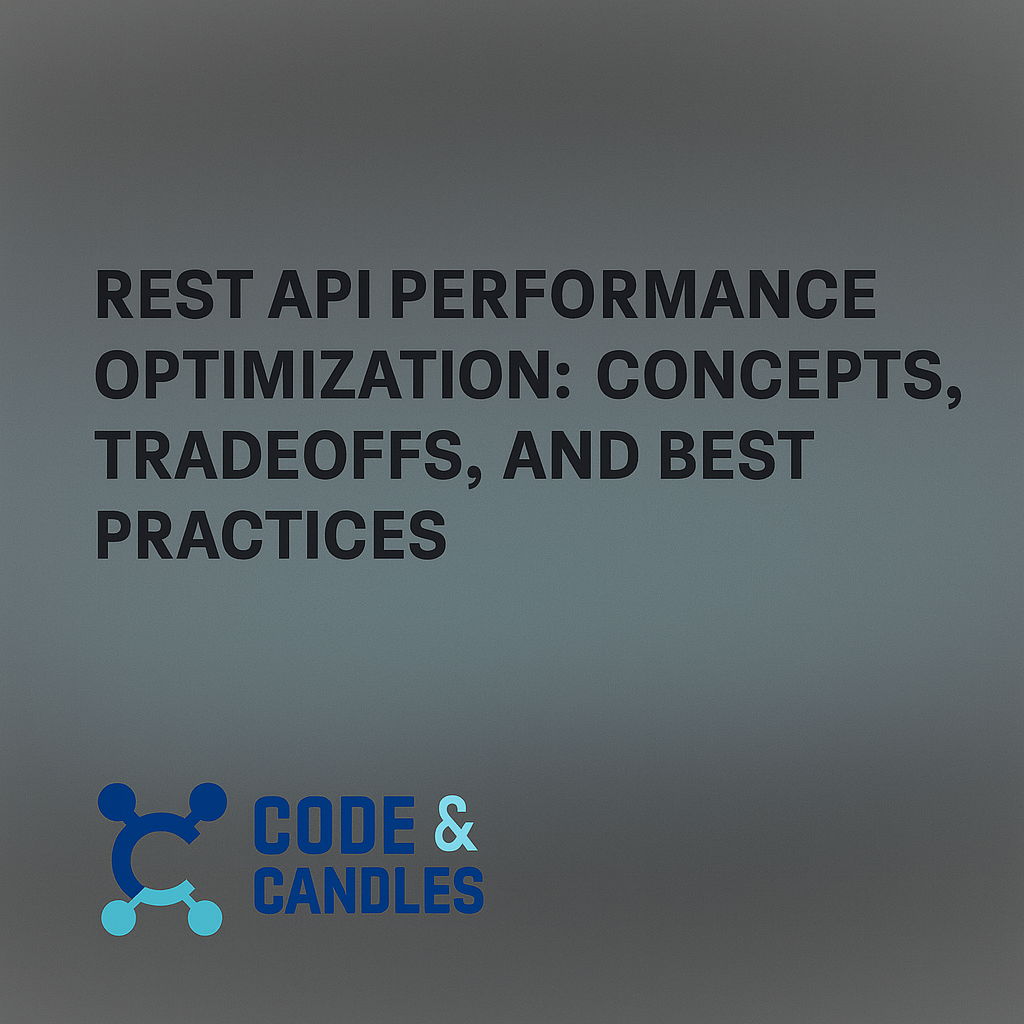 REST API PERFORMANCE OPTIMIZATION: CONCEPTS, TRADEOFFS, AND BEST PRACTICES

CODE & CANDLES